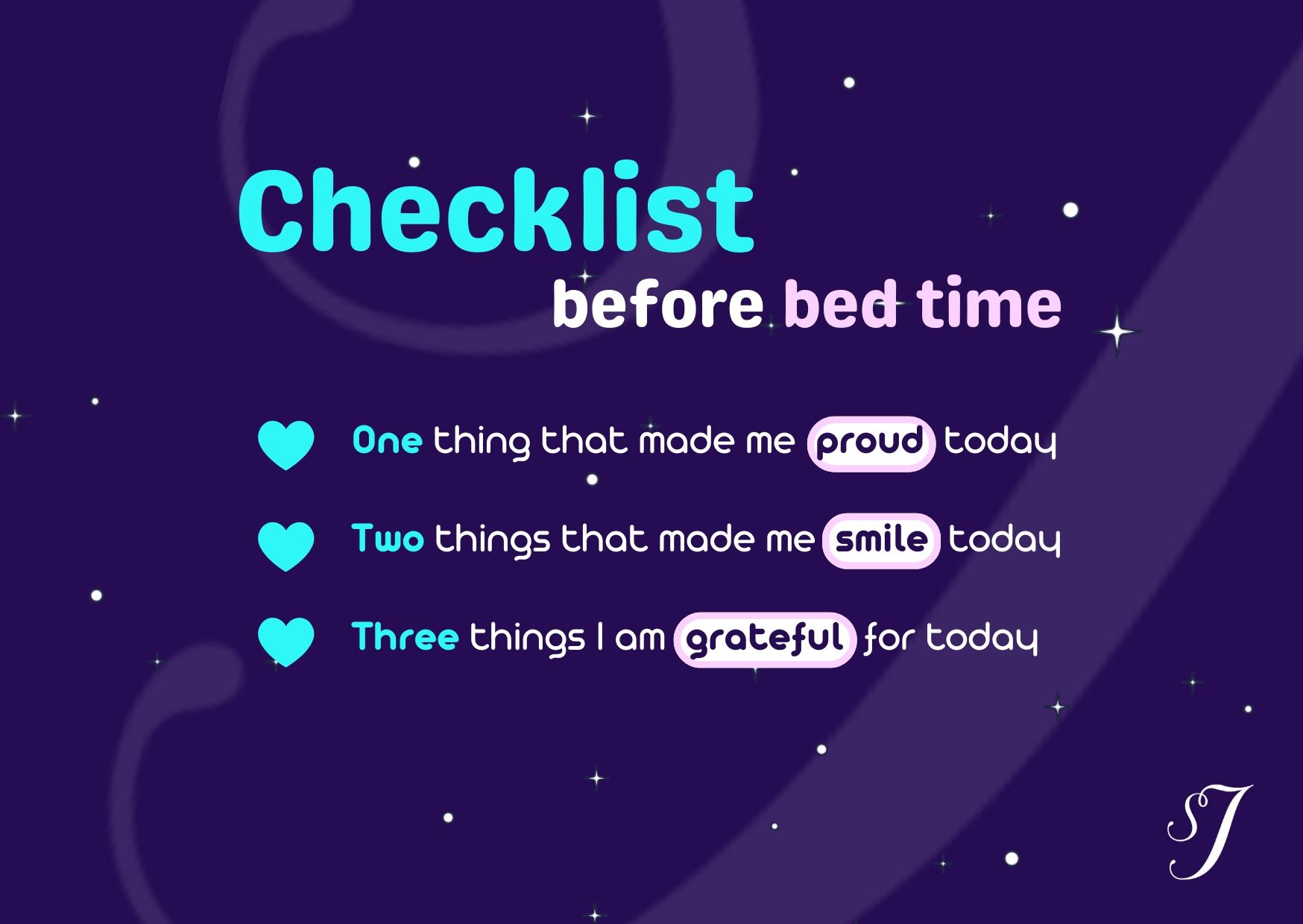 Checklist
before bed time

One thing that made me proud today

Two things that made me smile today

Three things I am grateful for today

SJ